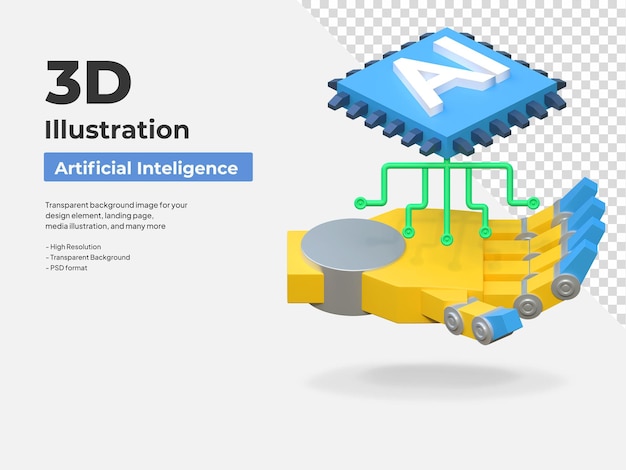 3D
Illustration

Artificial Inteligence

Transparent background image for your design element, landing page, media illustration, and many more

- High Resolution
- Transparent Background
- PSD format

AI